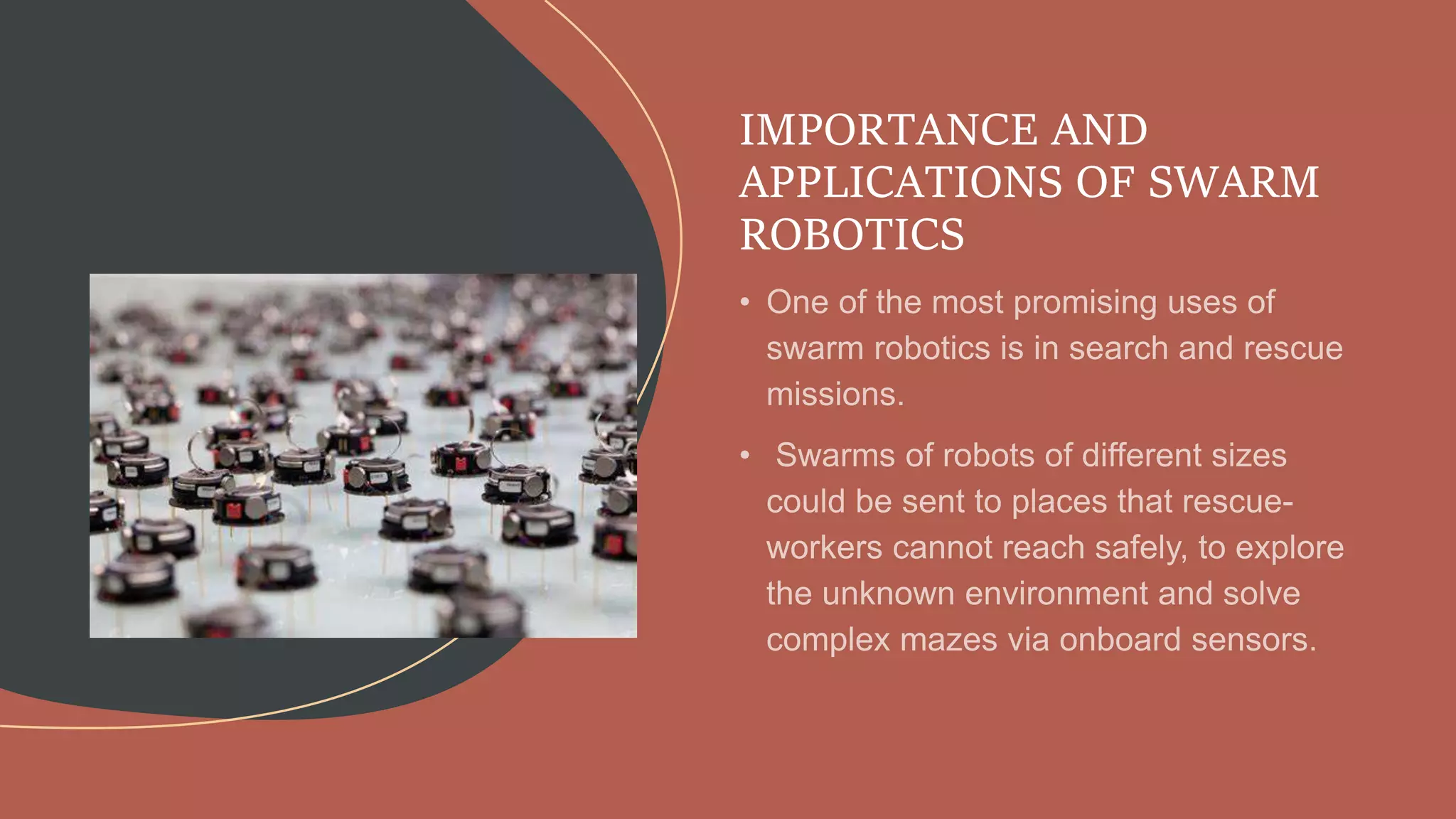 IMPORTANCE AND APPLICATIONS OF SWARM ROBOTICS

• One of the most promising uses of swarm robotics is in search and rescue missions.

• Swarms of robots of different sizes could be sent to places that rescue-workers cannot reach safely, to explore the unknown environment and solve complex mazes via onboard sensors.